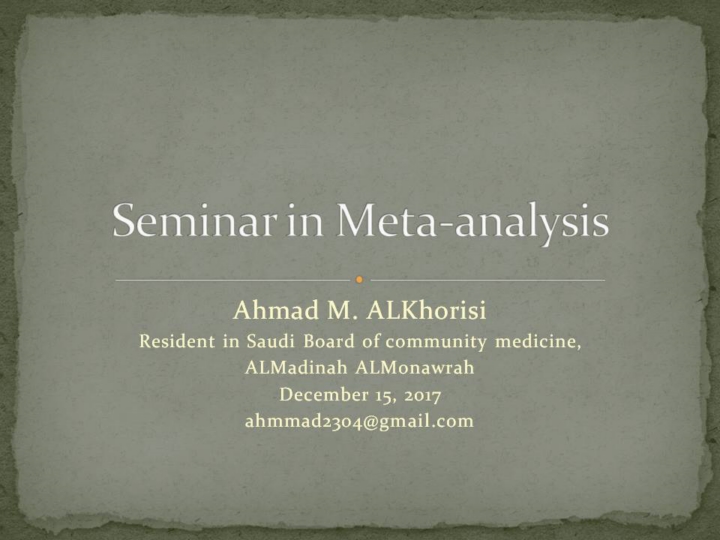 Seminar in Meta-analysis

Ahmad M. ALKhorisi
Resident in Saudi Board of community medicine,
ALMadinah ALMonawrah
December 15, 2017
ahmmad2304@gmail.com